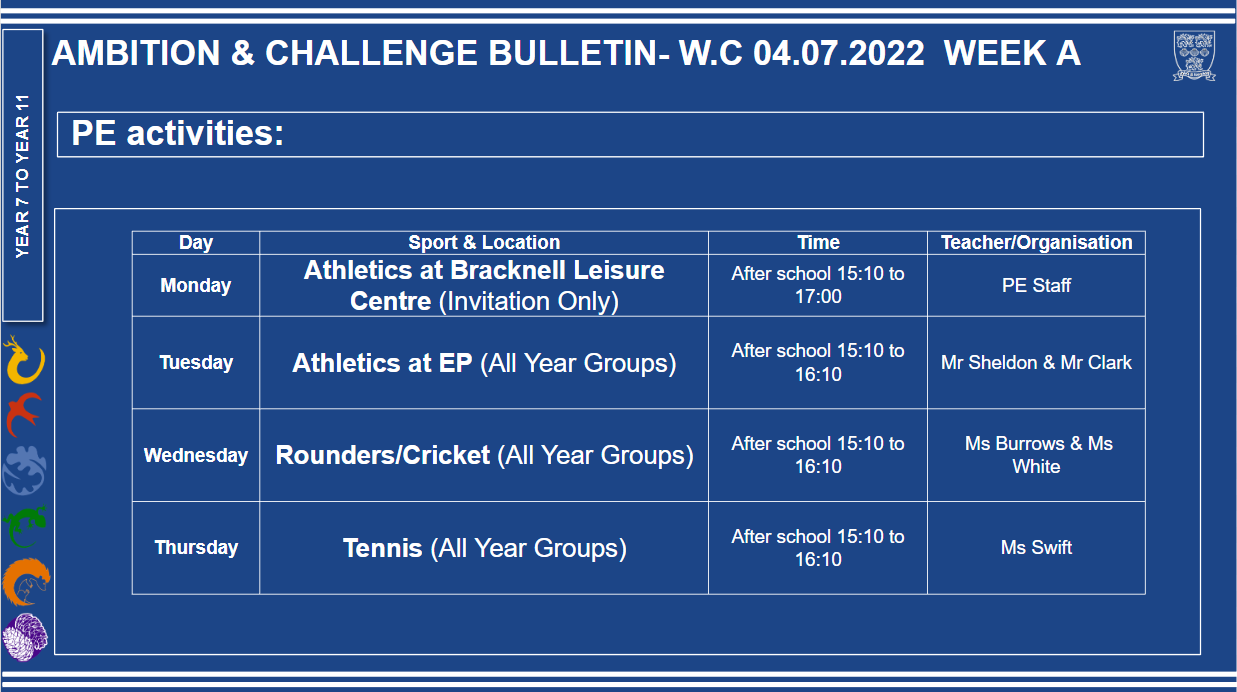 YEAR 7 TO YEAR 11

AMBITION & CHALLENGE BULLETIN- W.C 04.07.2022 WEEK A

PE activities:

| Day | Sport & Location | Time | Teacher/Organisation |
|---|---|---|---|
| Monday | Athletics at Bracknell Leisure Centre (Invitation Only) | After school 15:10 to 17:00 | PE Staff |
| Tuesday | Athletics at EP (All Year Groups) | After school 15:10 to 16:10 | Mr Sheldon & Mr Clark |
| Wednesday | Rounders/Cricket (All Year Groups) | After school 15:10 to 16:10 | Ms Burrows & Ms White |
| Thursday | Tennis (All Year Groups) | After school 15:10 to 16:10 | Ms Swift |